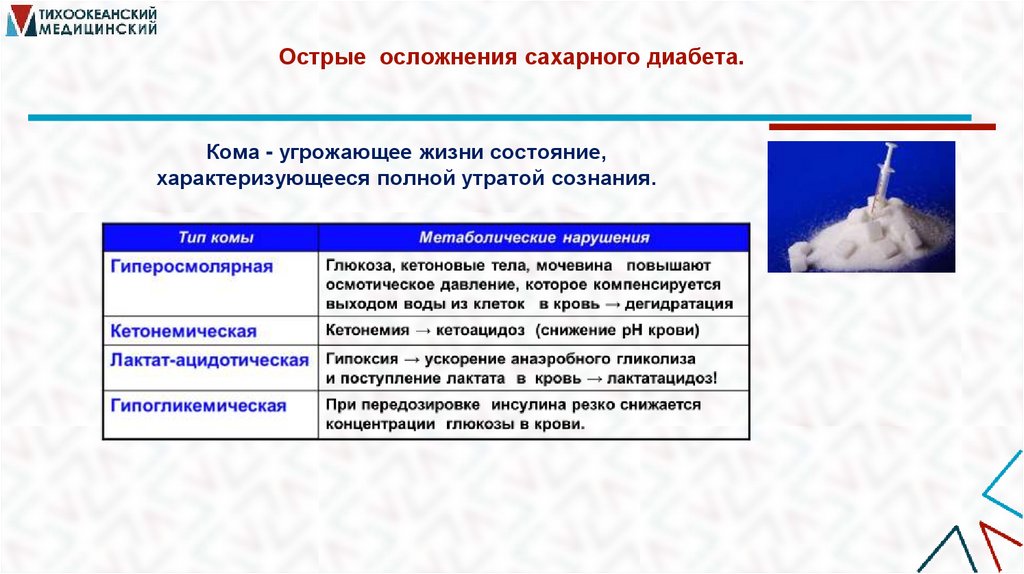 ТИХООКЕАНСКИЙ МЕДИЦИНСКИЙ

Острые осложнения сахарного диабета.

Кома - угрожающее жизни состояние, характеризующееся полной утратой сознания.

| Тип комы | Метаболические нарушения |
|---|---|
| Гиперосмолярная | Глюкоза, кетоновые тела, мочевина повышают осмотическое давление, которое компенсируется выходом воды из клеток в кровь → дегидратация |
| Кетонемическая | Кетонемия → кетоацидоз (снижение pH крови) |
| Лактат-ацидотическая | Гипоксия → ускорение анаэробного гликолиза и поступление лактата в кровь → лактатацидоз! |
| Гипогликемическая | При передозировке инсулина резко снижается концентрации глюкозы в крови. |